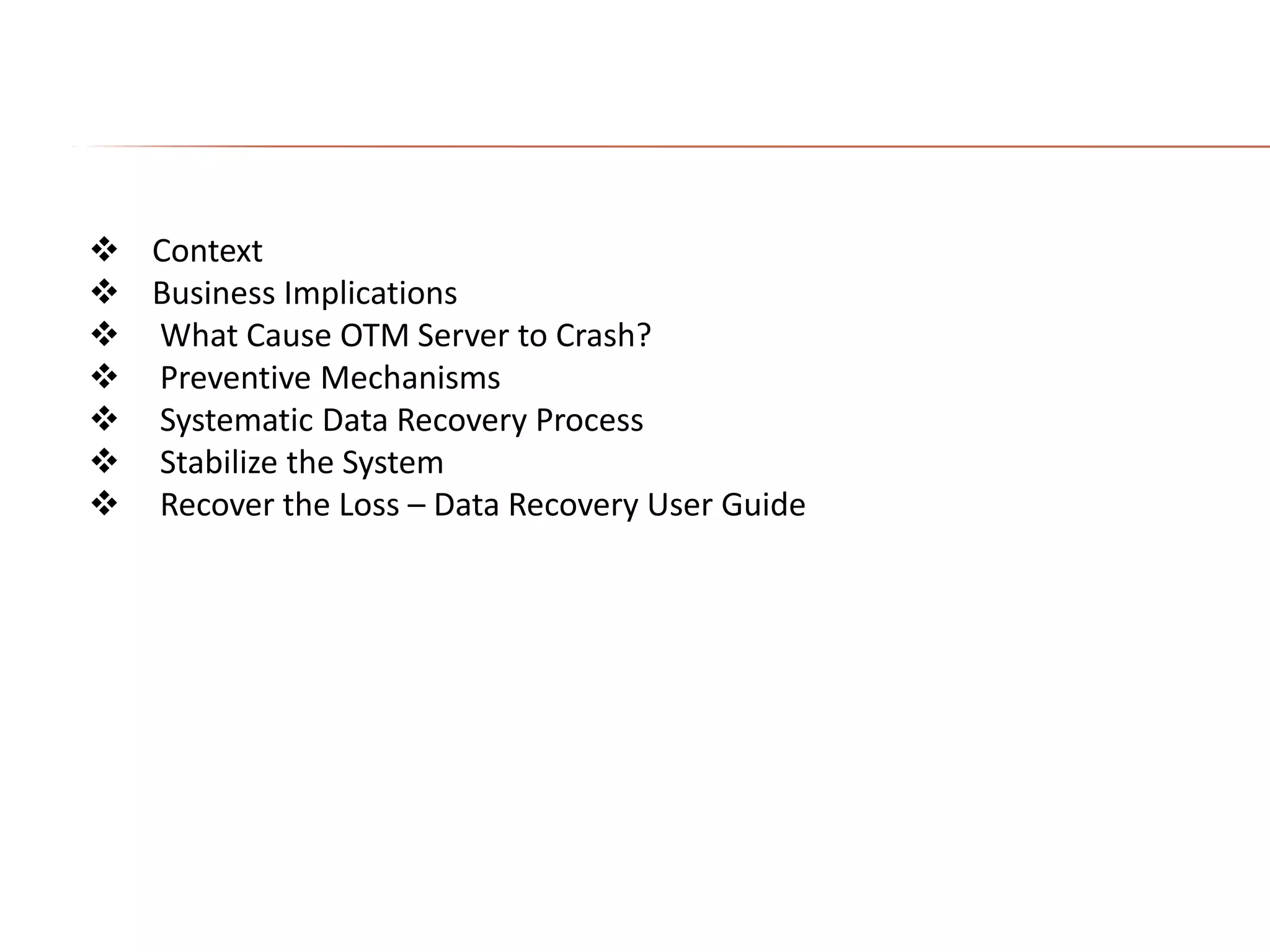 ❖ Context
❖ Business Implications
❖ What Cause OTM Server to Crash?
❖ Preventive Mechanisms
❖ Systematic Data Recovery Process
❖ Stabilize the System
❖ Recover the Loss – Data Recovery User Guide